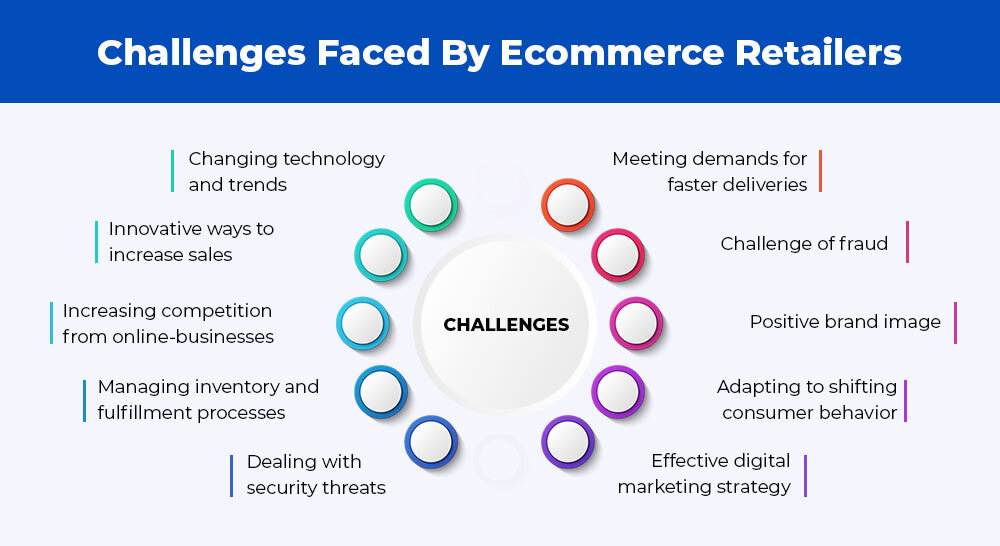 Challenges Faced By Ecommerce Retailers

Changing technology and trends

Innovative ways to increase sales

Increasing competition from online-businesses

Managing inventory and fulfillment processes

Dealing with security threats

CHALLENGES

Meeting demands for faster deliveries

Challenge of fraud

Positive brand image

Adapting to shifting consumer behavior

Effective digital marketing strategy